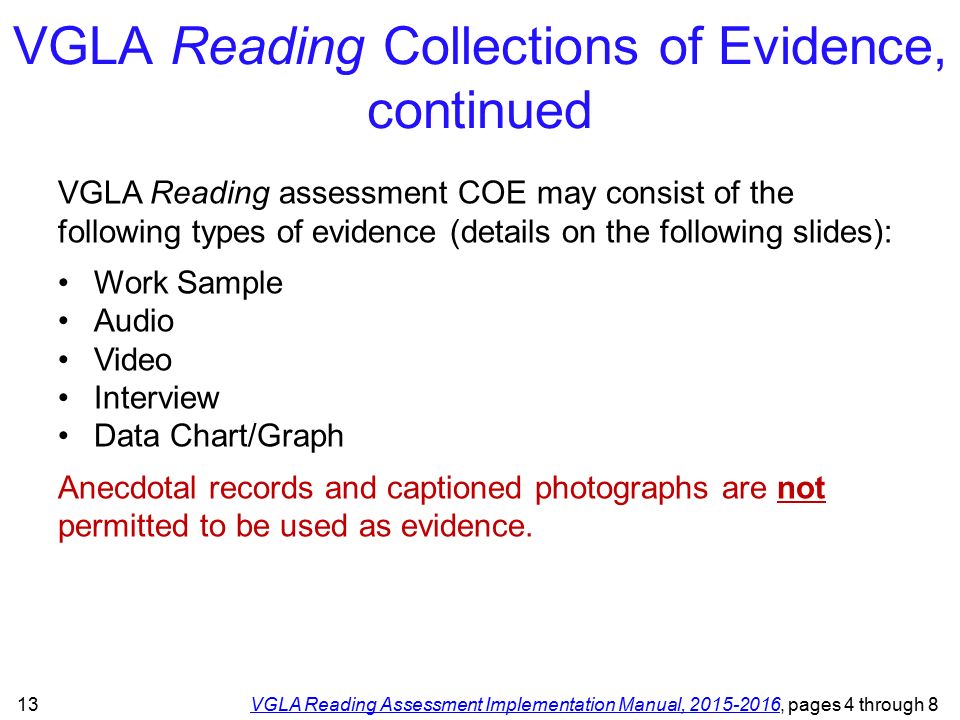 VGLA Reading Collections of Evidence, continued

VGLA Reading assessment COE may consist of the following types of evidence (details on the following slides):

• Work Sample
• Audio
• Video
• Interview
• Data Chart/Graph

Anecdotal records and captioned photographs are not permitted to be used as evidence.

13

VGLA Reading Assessment Implementation Manual, 2015-2016, pages 4 through 8